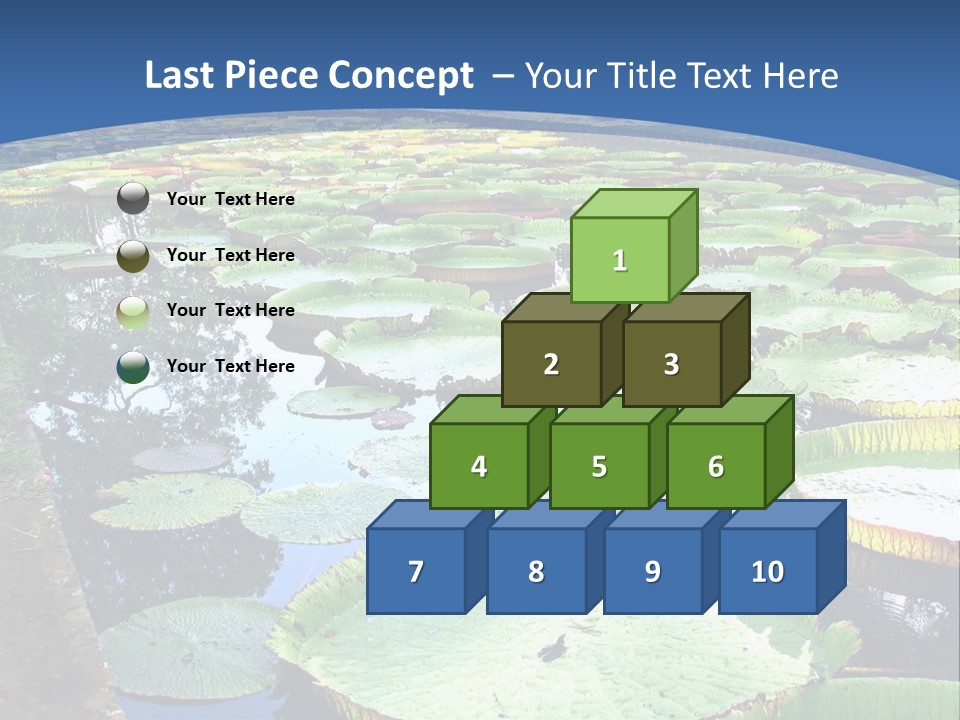 Last Piece Concept – Your Title Text Here

Your Text Here

Your Text Here

Your Text Here

Your Text Here

1

2

3

4

5

6

7

8

9

10